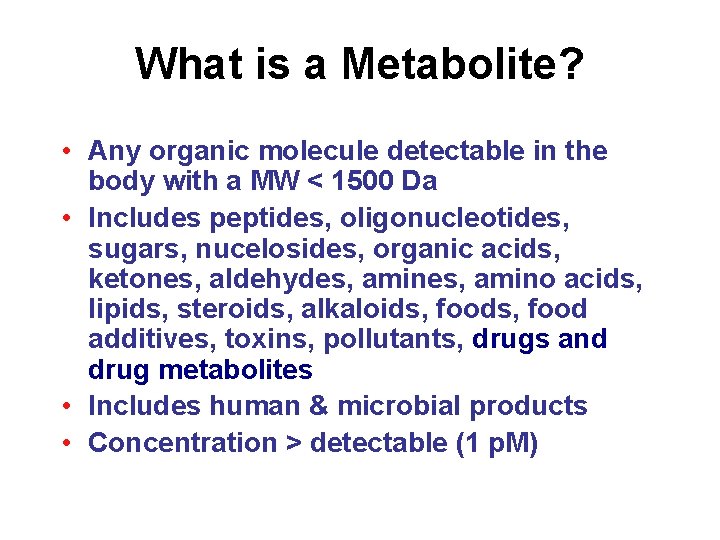 What is a Metabolite?

• Any organic molecule detectable in the body with a MW < 1500 Da
• Includes peptides, oligonucleotides, sugars, nucelosides, organic acids, ketones, aldehydes, amines, amino acids, lipids, steroids, alkaloids, foods, food additives, toxins, pollutants, drugs and drug metabolites
• Includes human & microbial products
• Concentration > detectable (1 pM)